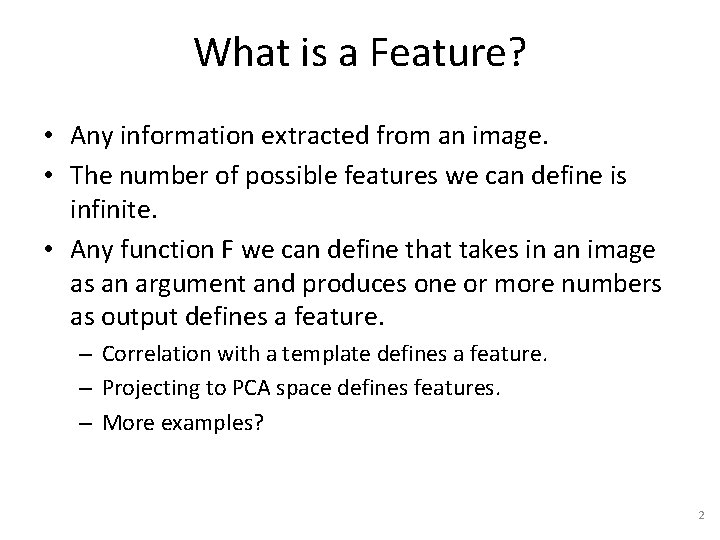 What is a Feature?

• Any information extracted from an image.
• The number of possible features we can define is infinite.
• Any function F we can define that takes in an image as an argument and produces one or more numbers as output defines a feature.
– Correlation with a template defines a feature.
– Projecting to PCA space defines features.
– More examples?

2